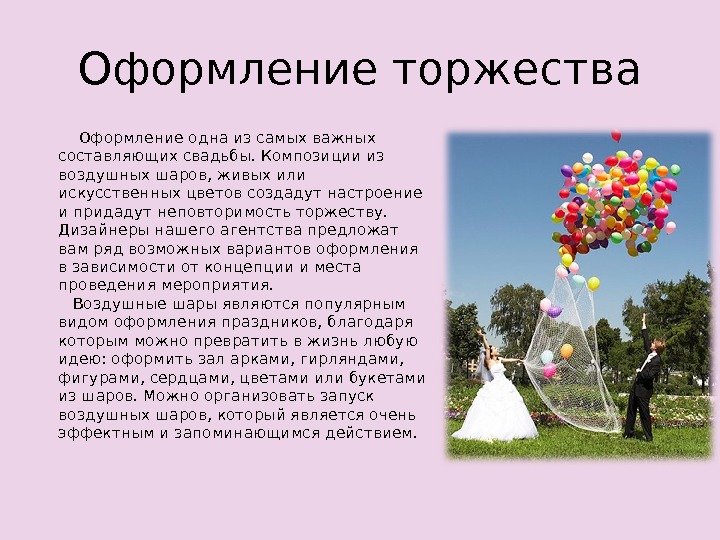 Оформление торжества

Оформление одна из самых важных составляющих свадьбы. Композиции из воздушных шаров, живых или искусственных цветов создадут настроение и придадут неповторимость торжеству. Дизайнеры нашего агентства предложат вам ряд возможных вариантов оформления в зависимости от концепции и места проведения мероприятия.

Воздушные шары являются популярным видом оформления праздников, благодаря которым можно превратить в жизнь любую идею: оформить зал арками, гирляндами, фигурами, сердцами, цветами или букетами из шаров. Можно организовать запуск воздушных шаров, который является очень эффектным и запоминающимся действием.